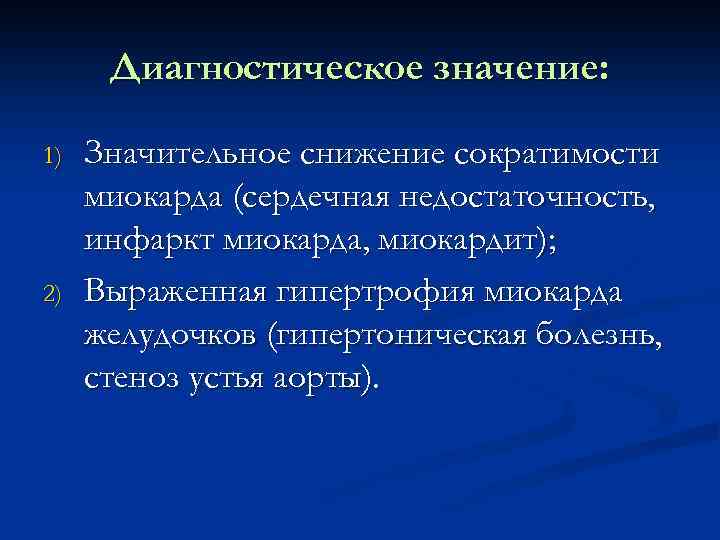 Диагностическое значение:

1) Значительное снижение сократимости миокарда (сердечная недостаточность, инфаркт миокарда, миокардит);

2) Выраженная гипертрофия миокарда желудочков (гипертоническая болезнь, стеноз устья аорты).